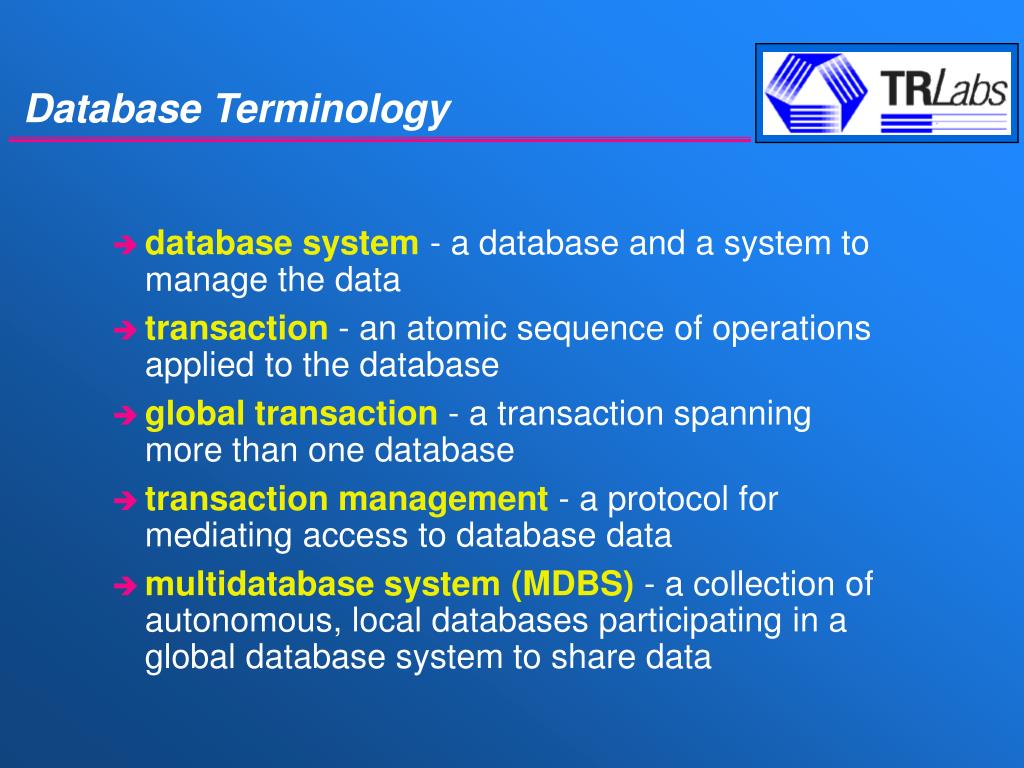 Database Terminology

TRLabs

➔ database system - a database and a system to manage the data
➔ transaction - an atomic sequence of operations applied to the database
➔ global transaction - a transaction spanning more than one database
➔ transaction management - a protocol for mediating access to database data
➔ multidatabase system (MDBS) - a collection of autonomous, local databases participating in a global database system to share data